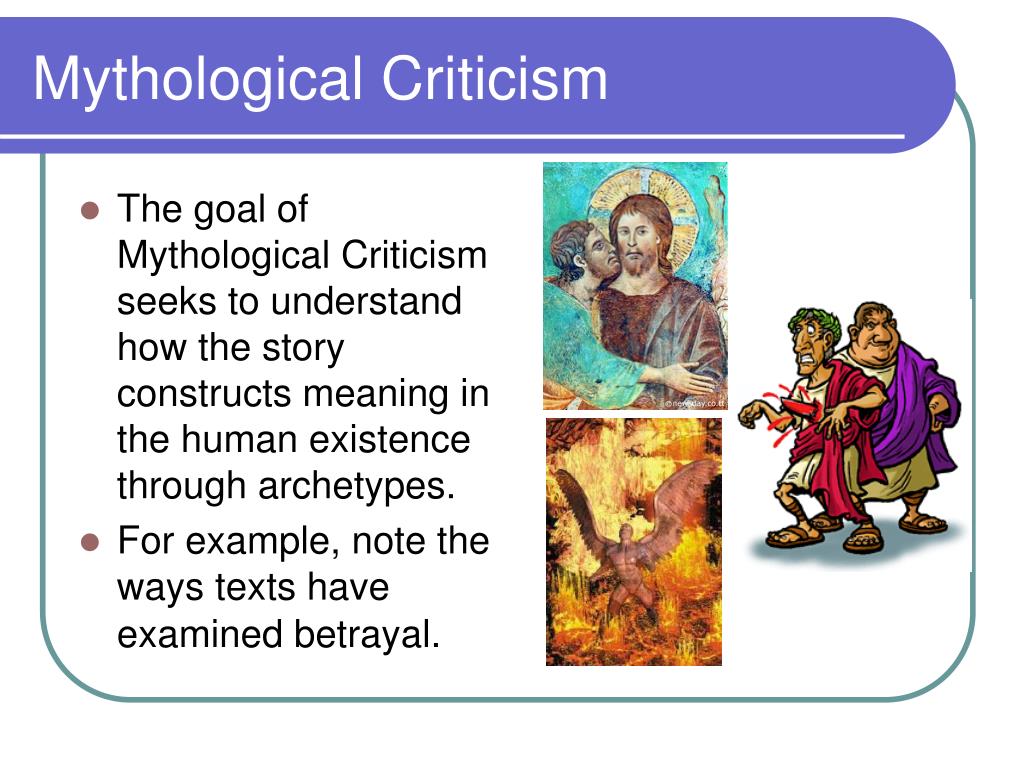 Mythological Criticism

- The goal of Mythological Criticism seeks to understand how the story constructs meaning in the human existence through archetypes.
- For example, note the ways texts have examined betrayal.

©newsday.co.tt